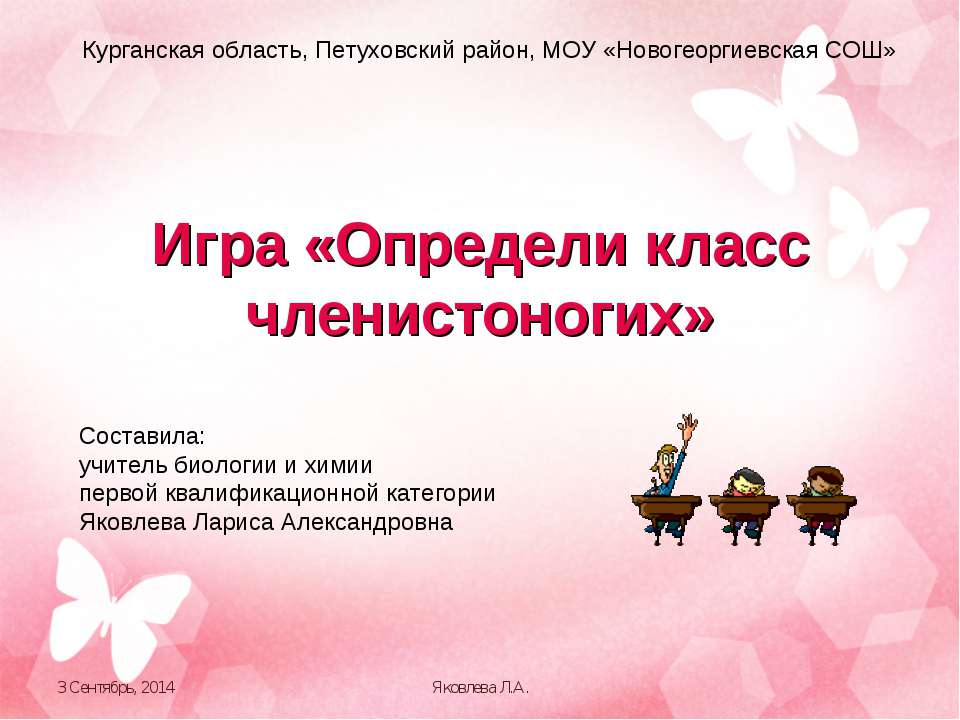 Курганская область, Петуховский район, МОУ «Новогеоргиевская СОШ»

Игра «Определи класс членистоногих»

Составила:
учитель биологии и химии
первой квалификационной категории
Яковлева Лариса Александровна

3 Сентябрь, 2014

Яковлева Л.А.